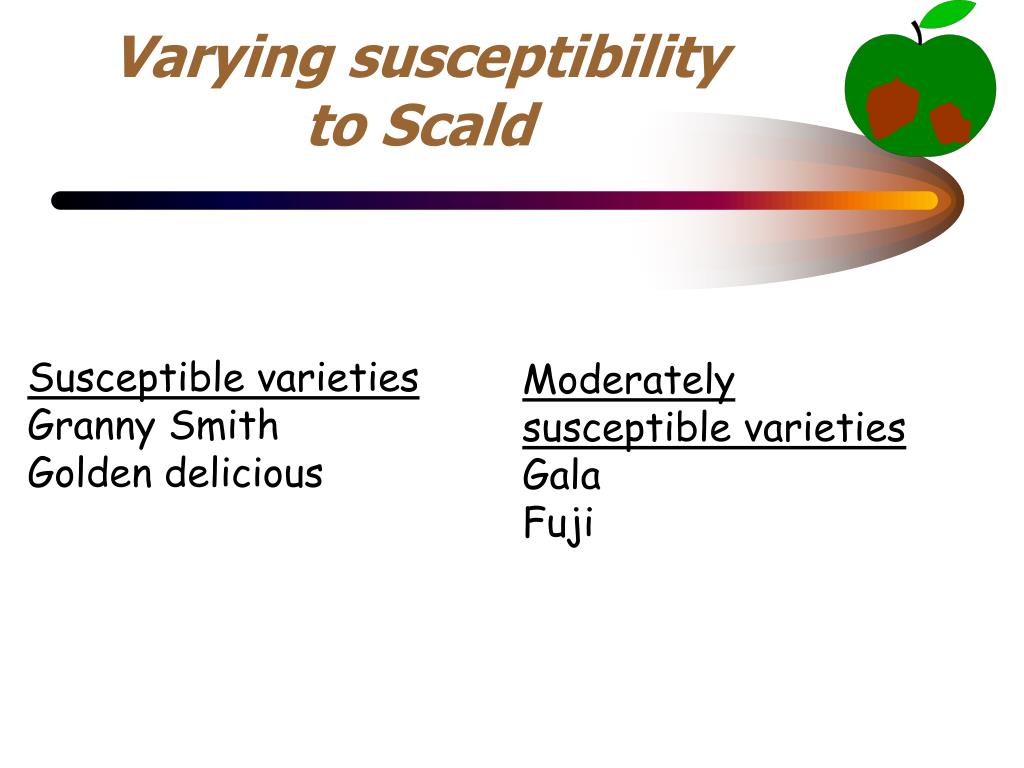 Varying susceptibility to Scald

Susceptible varieties
Granny Smith
Golden delicious

Moderately susceptible varieties
Gala
Fuji